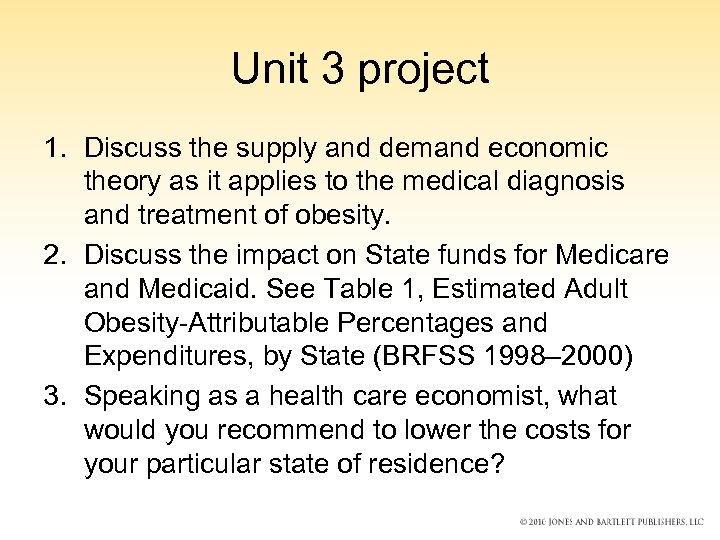 Unit 3 project

1. Discuss the supply and demand economic theory as it applies to the medical diagnosis and treatment of obesity.
2. Discuss the impact on State funds for Medicare and Medicaid. See Table 1, Estimated Adult Obesity-Attributable Percentages and Expenditures, by State (BRFSS 1998–2000)
3. Speaking as a health care economist, what would you recommend to lower the costs for your particular state of residence?

© 2010 JONES AND BARTLETT PUBLISHERS, LLC